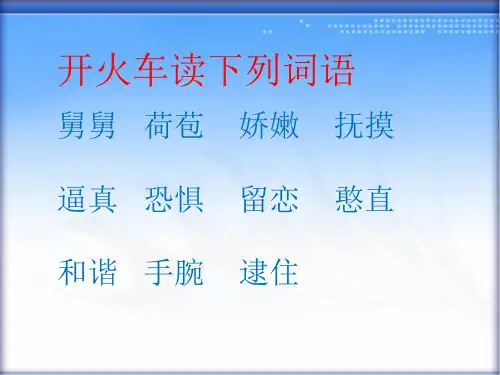 开火车读下列词语

舅舅　荷苞　娇嫩　抚摸

逼真　恐惧　留恋　憨直

和谐　手腕　逮住